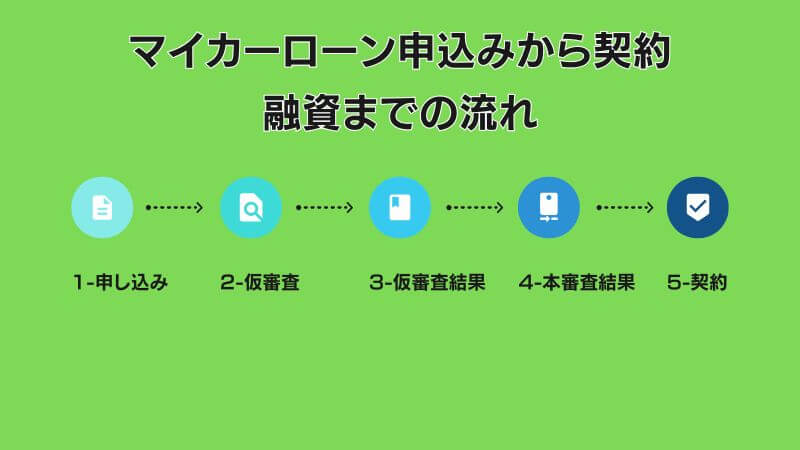 マイカーローン申込みから契約
融資までの流れ

1-申し込み

2-仮審査

3-仮審査結果

4-本審査結果

5-契約